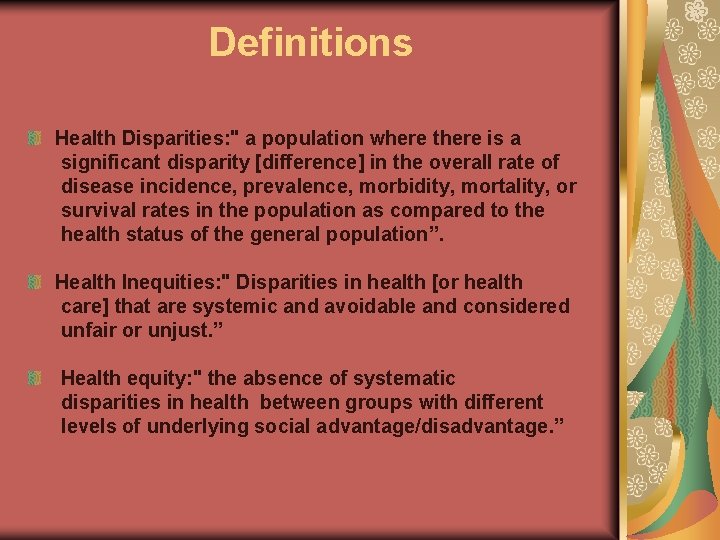 Definitions

Health Disparities:" a population where there is a significant disparity [difference] in the overall rate of disease incidence, prevalence, morbidity, mortality, or survival rates in the population as compared to the health status of the general population”.

Health Inequities:" Disparities in health [or health care] that are systemic and avoidable and considered unfair or unjust.”

Health equity:" the absence of systematic disparities in health between groups with different levels of underlying social advantage/disadvantage.”